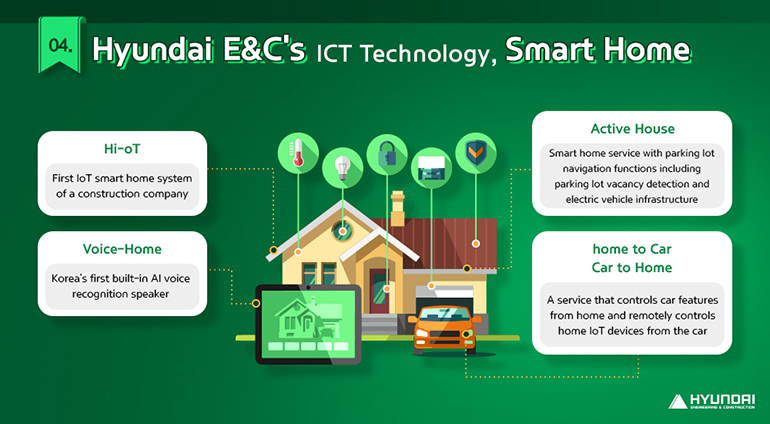 04. Hyundai E&C's ICT Technology, Smart Home

Hi-oT

First IoT smart home system of a construction company

Voice-Home

Korea's first built-in AI voice recognition speaker

Active House

Smart home service with parking lot navigation functions including parking lot vacancy detection and electric vehicle infrastructure

home to Car
Car to Home

A service that controls car features from home and remotely controls home IoT devices from the car

HYUNDAI
ENGINEERING & CONSTRUCTION